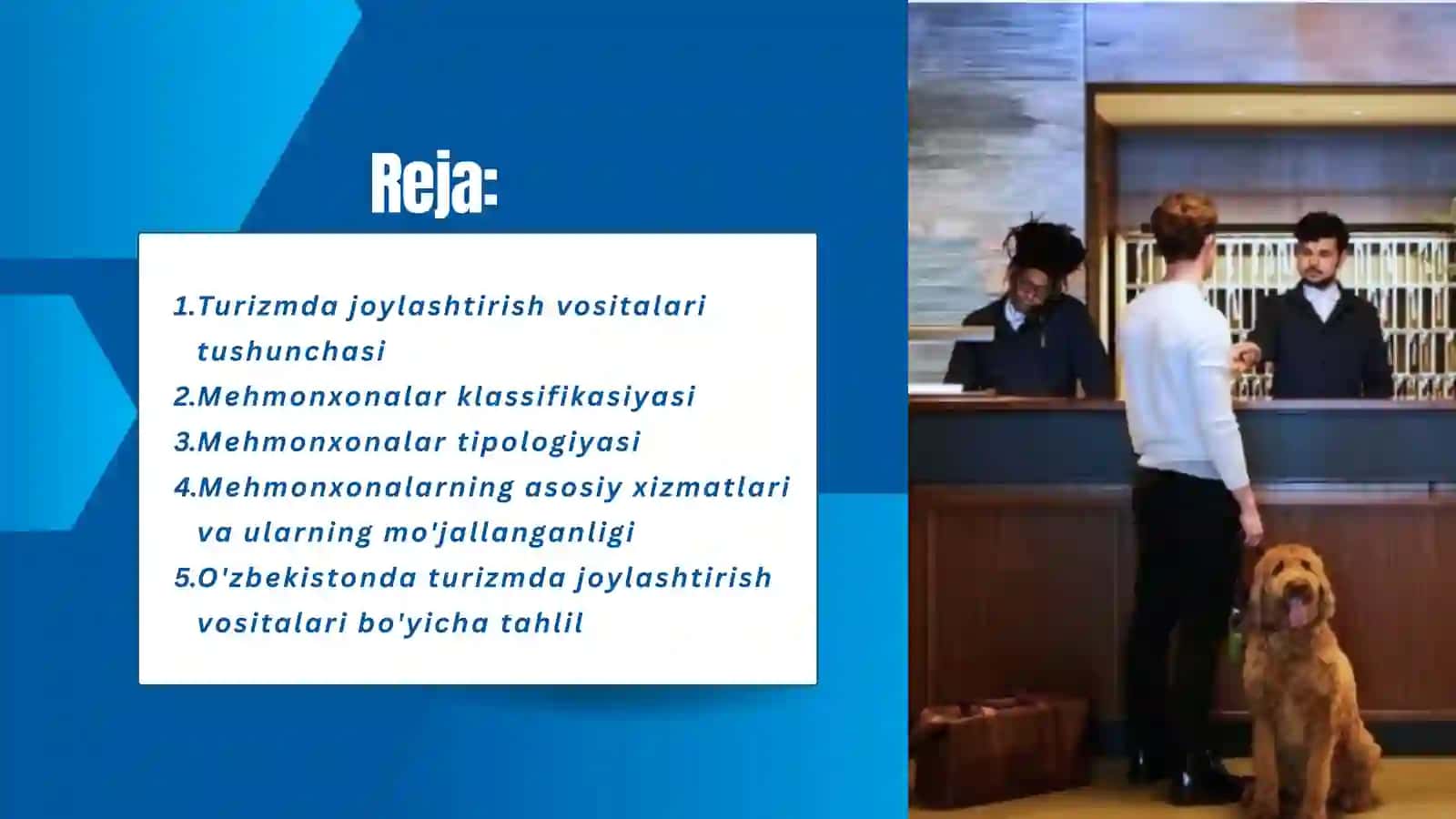 Reja:

1.Turizmda joylashtirish vositalari tushunchasi
2.Mehmonxonalar klassifikasiyasi
3.Mehmonxonalar tipologiyasi
4.Mehmonxonalarning asosiy xizmatlari va ularning mo'jallanganligi
5.O'zbekistonda turizmda joylashtirish vositalari bo'yicha tahlil